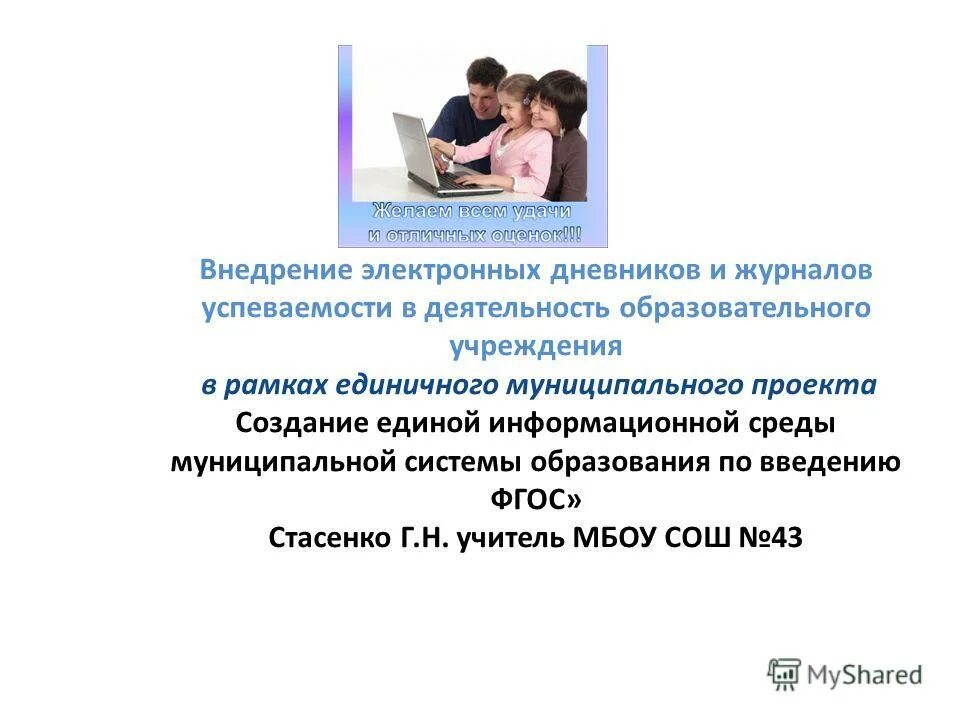 Желаем всем удачи
и отличных оценок!!!

Внедрение электронных дневников и журналов успеваемости в деятельность образовательного учреждения
в рамках единичного муниципального проекта
Создание единой информационной среды муниципальной системы образования по введению ФГОС»
Стасенко Г.Н. учитель МБОУ СОШ №43

MyShared